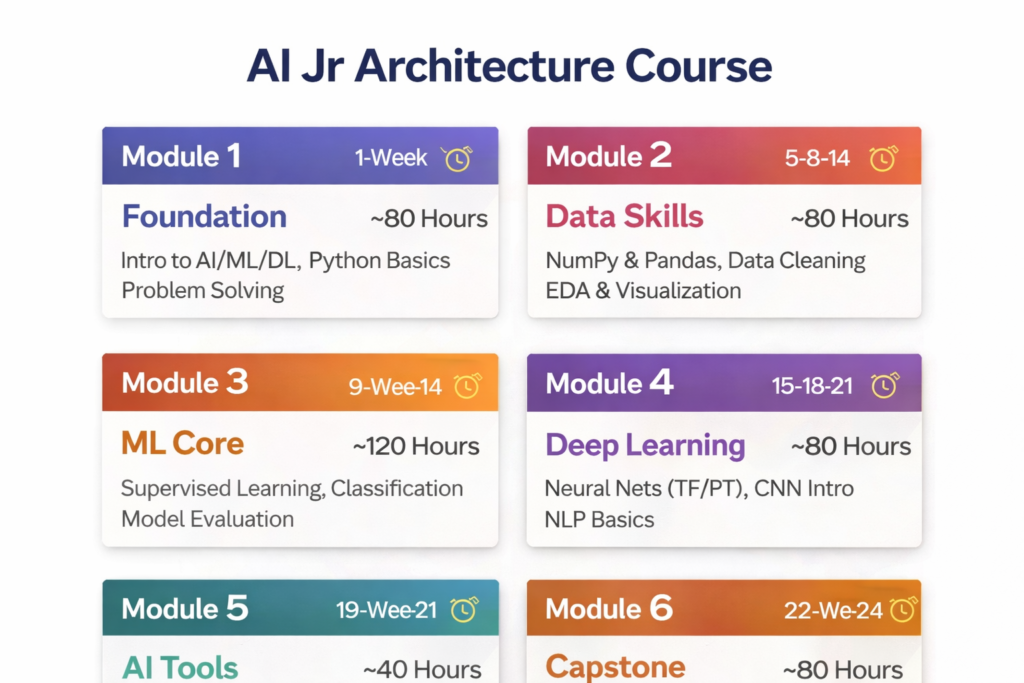 AI Jr Architecture Course

Module 1 1-Week

Foundation ~80 Hours

Intro to AI/ML/DL, Python Basics
Problem Solving

Module 2 5-8-14

Data Skills ~80 Hours

NumPy & Pandas, Data Cleaning
EDA & Visualization

Module 3 9-Wee-14

ML Core ~120 Hours

Supervised Learning, Classification
Model Evaluation

Module 4 15-18-21

Deep Learning ~80 Hours

Neural Nets (TF/PT), CNN Intro
NLP Basics

Module 5 19-Wee-21

AI Tools ~40 Hours

Module 6 22-We-24

Capstone ~80 Hours